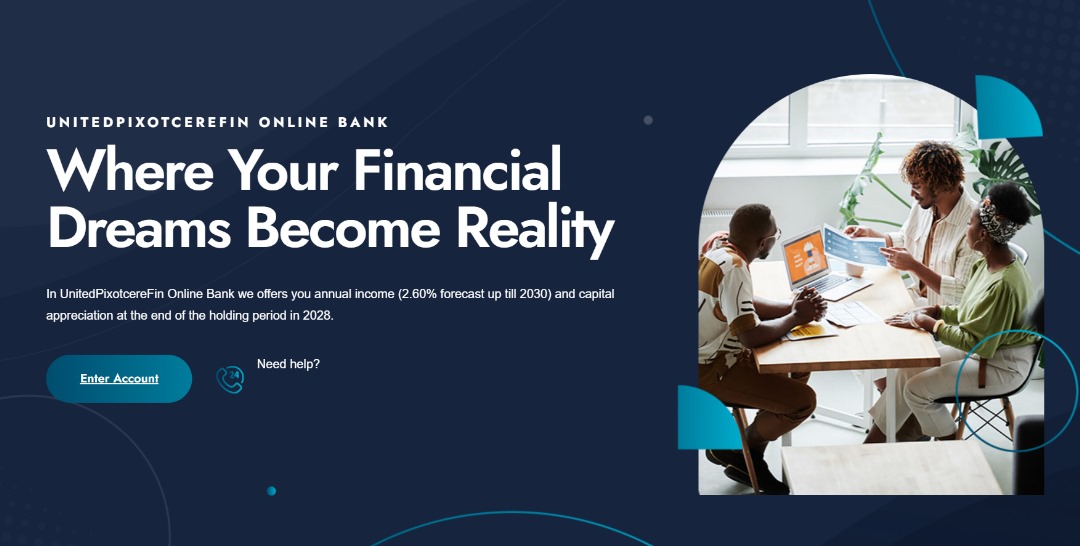 UNITEDPIXOTCEREFIN ONLINE BANK

Where Your Financial Dreams Become Reality

In UnitedPixotcereFin Online Bank we offers you annual income (2.60% forecast up till 2030) and capital appreciation at the end of the holding period in 2028.

Enter Account

24

Need help?